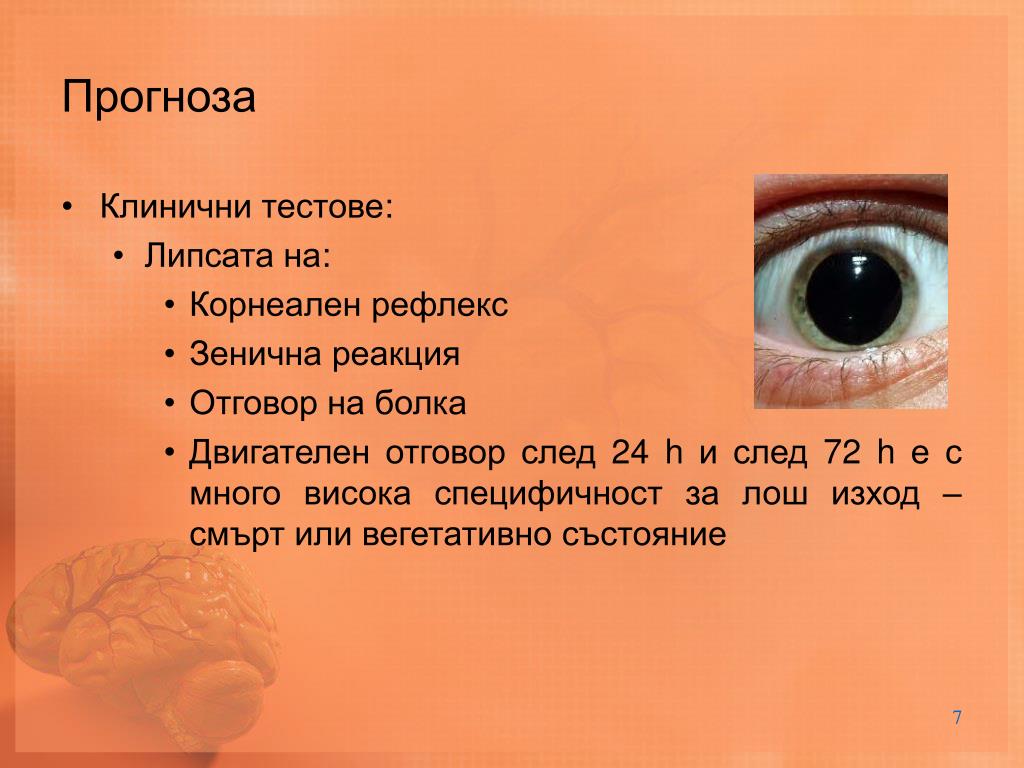 Прогноза

• Клинични тестове:
• Липсата на:
• Корнеален рефлекс
• Зенична реакция
• Отговор на болка
• Двигателен отговор след 24 h и след 72 h е с много висока специфичност за лош изход – смърт или вегетативно състояние

7